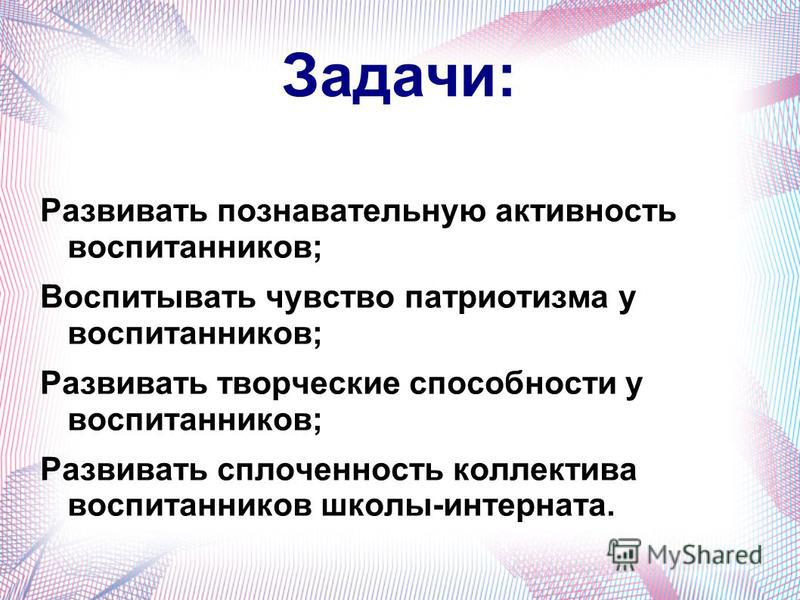 Задачи:

Развивать познавательную активность воспитанников;

Воспитывать чувство патриотизма у воспитанников;

Развивать творческие способности у воспитанников;

Развивать сплоченность коллектива воспитанников школы-интерната.

MyShared